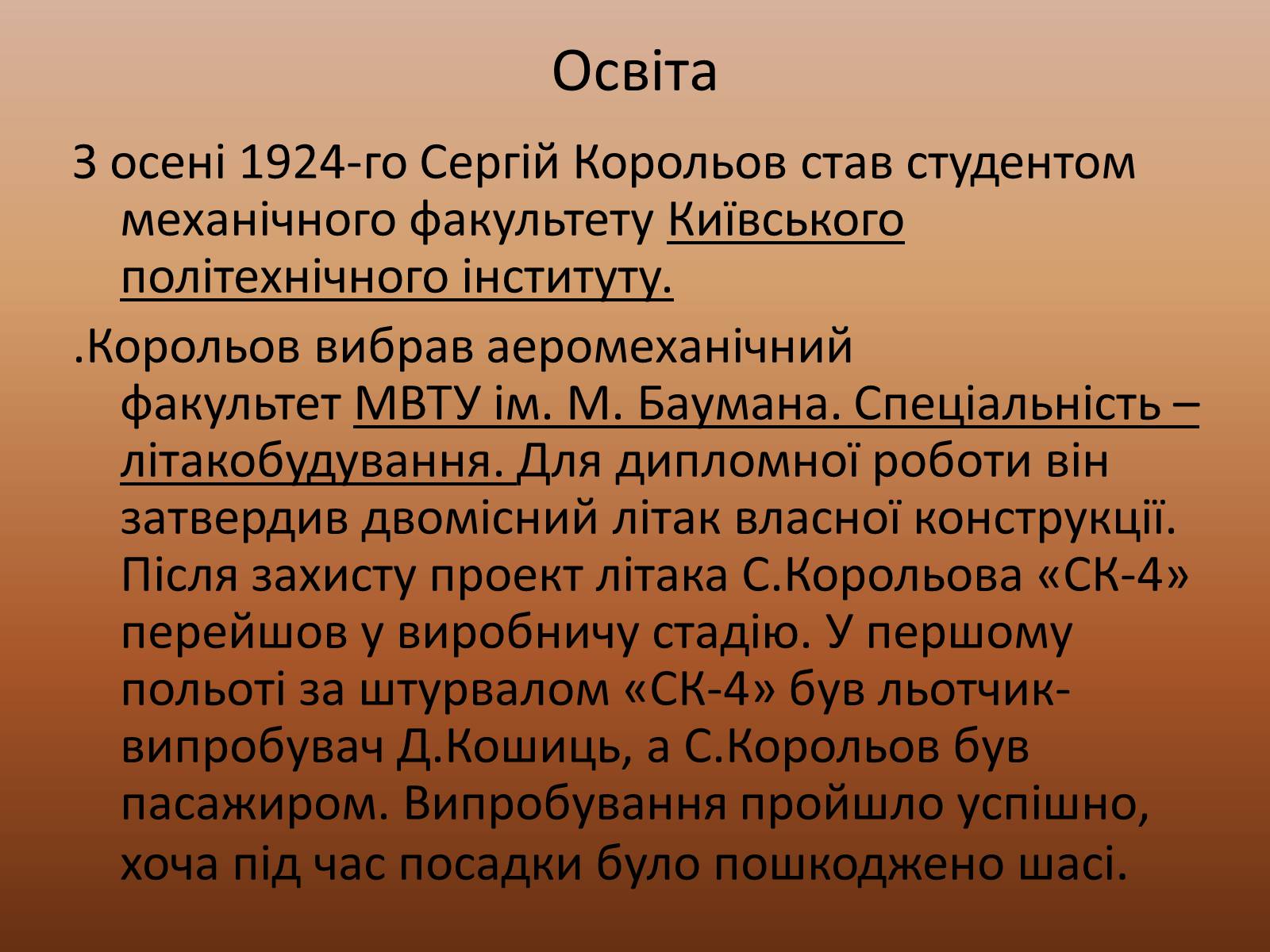 Освіта

З осені 1924-го Сергій Корольов став студентом механічного факультету Київського політехнічного інституту.

.Корольов вибрав аеромеханічний факультет МВТУ ім. М. Баумана. Спеціальність – літакобудування. Для дипломної роботи він затвердив двомісний літак власної конструкції. Після захисту проект літака С.Корольова «СК-4» перейшов у виробничу стадію. У першому польоті за штурвалом «СК-4» був льотчик-випробувач Д.Кошиць, а С.Корольов був пасажиром. Випробування пройшло успішно, хоча під час посадки було пошкоджено шасі.